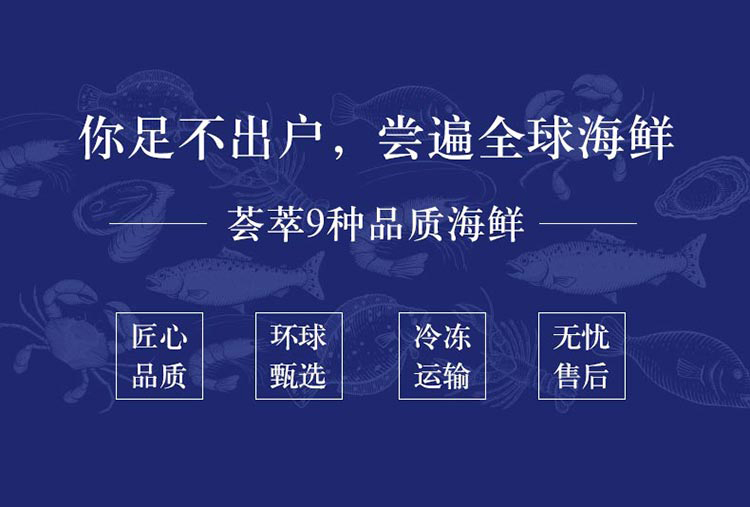 你足不出户，尝遍全球海鲜

荟萃9种品质海鲜

匠心品质

环球甄选

冷冻运输

无忧售后